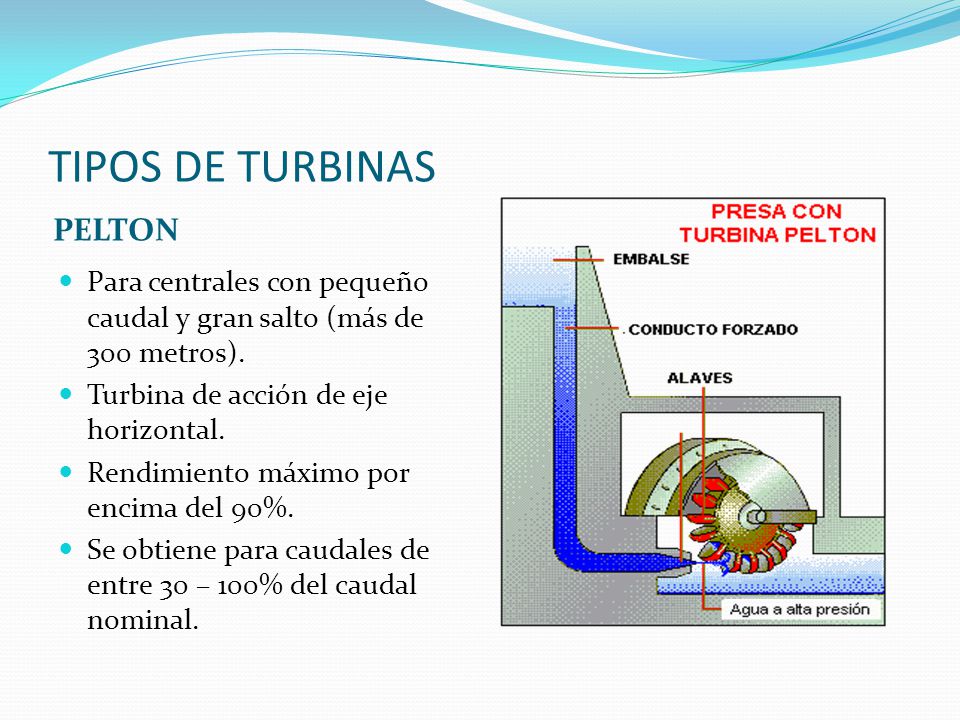 TIPOS DE TURBINAS

PELTON

- Para centrales con pequeño caudal y gran salto (más de 300 metros).
- Turbina de acción de eje horizontal.
- Rendimiento máximo por encima del 90%.
- Se obtiene para caudales de entre 30 – 100% del caudal nominal.

PRESA CON TURBINA PELTON

EMBALSE

CONDUCTO FORZADO

ALAVES

Agua a alta presión